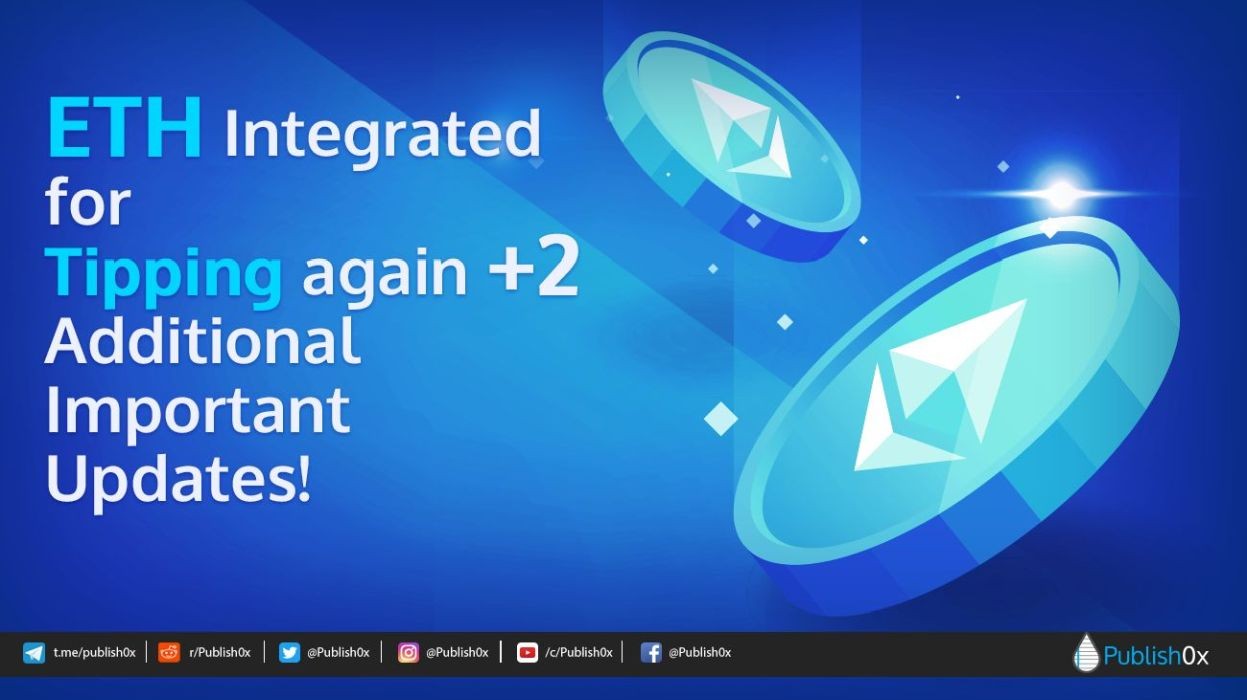 ETH Integrated for Tipping again +2 Additional Important Updates!

t.me/publish0x | r/Publish0x | @Publish0x | @Publish0x | /c/Publish0x | @Publish0x

Publish0x